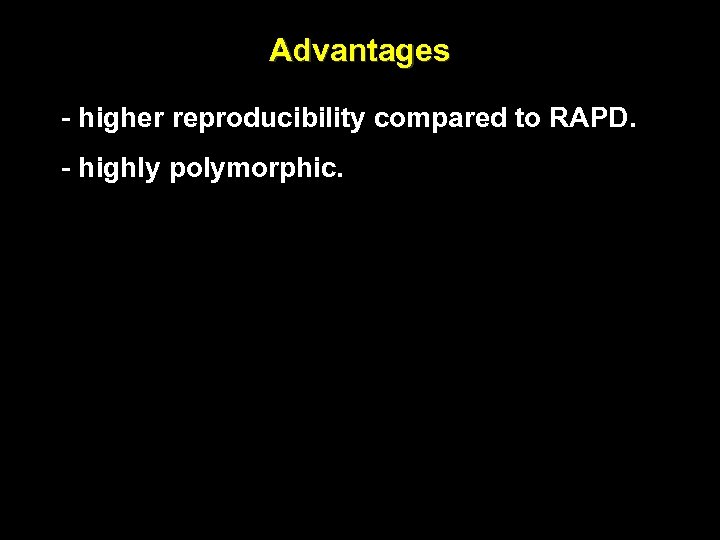 Advantages

- higher reproducibility compared to RAPD.

- highly polymorphic.